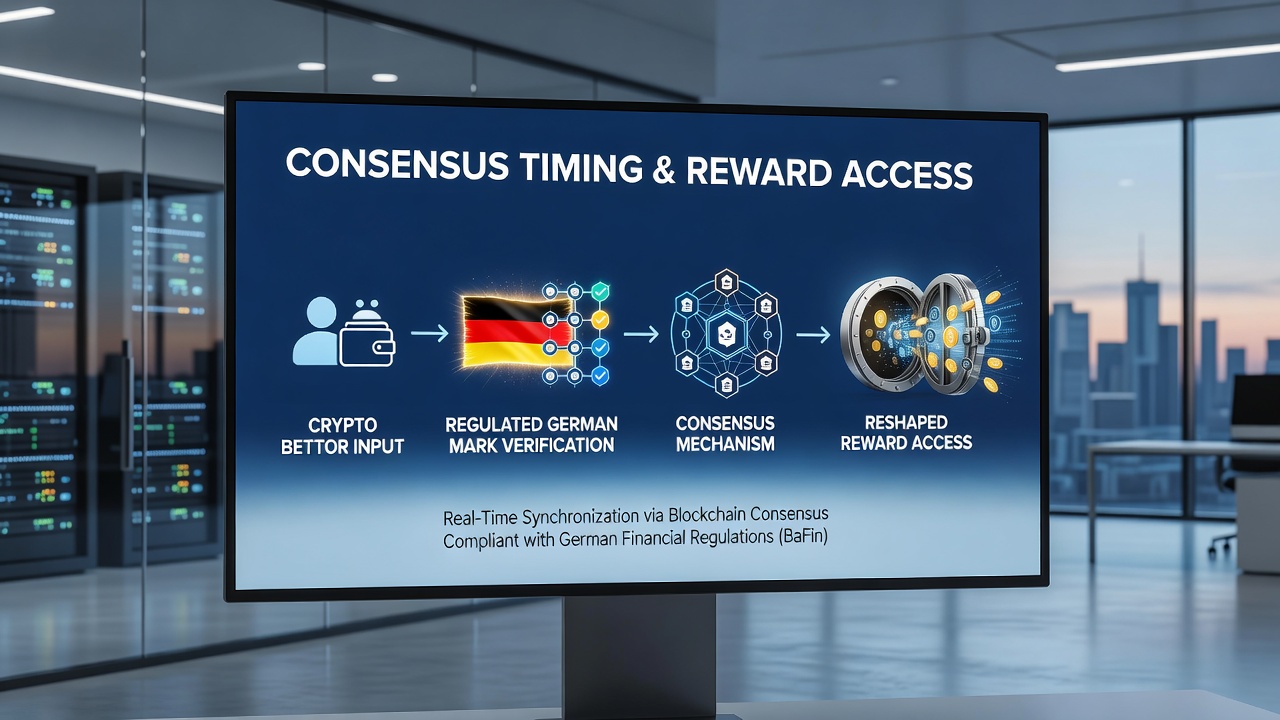 CONSENSUS TIMING & REWARD ACCESS

CRYPTO BETTOR INPUT

REGULATED GERMAN MARK VERIFICATION

CONSENSUS MECHANISM

RESHAPED REWARD ACCESS

Real-Time Synchronization via Blockchain Consensus
Compliant with German Financial Regulations (BaFin)